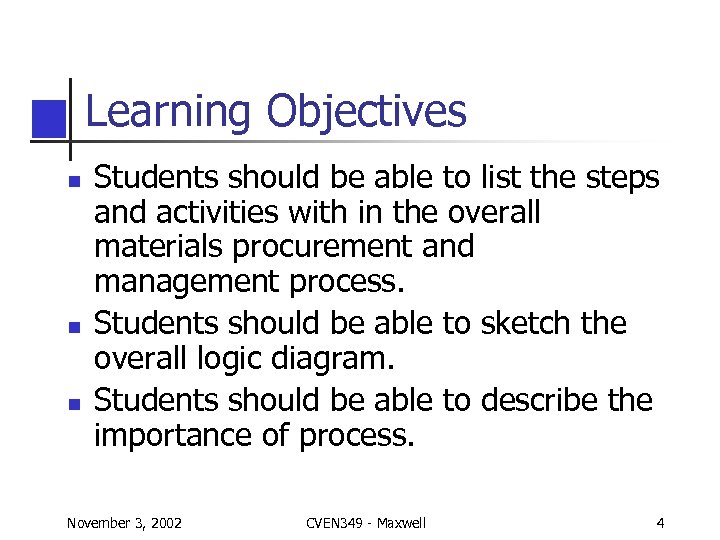 Learning Objectives

- Students should be able to list the steps and activities with in the overall materials procurement and management process.
- Students should be able to sketch the overall logic diagram.
- Students should be able to describe the importance of process.

November 3, 2002 CVEN349 - Maxwell 4